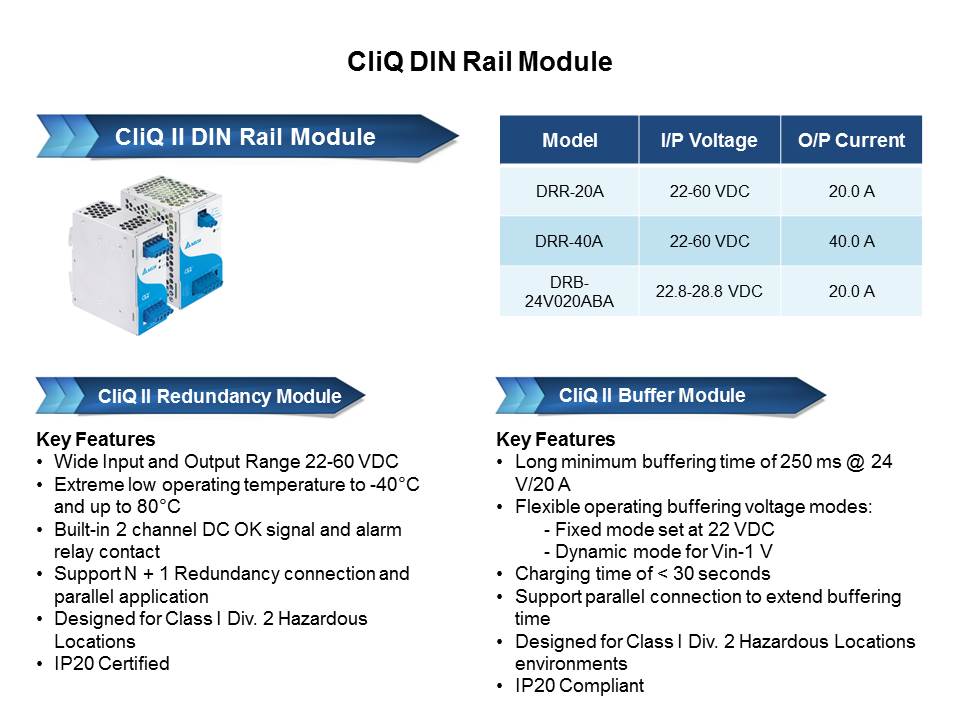 CliQ DIN Rail Module

CliQ II DIN Rail Module

| Model | I/P Voltage | O/P Current |
|---|---|---|
| DRR-20A | 22-60 VDC | 20.0 A |
| DRR-40A | 22-60 VDC | 40.0 A |
| DRB-24V020ABA | 22.8-28.8 VDC | 20.0 A |

CliQ II Redundancy Module

Key Features
• Wide Input and Output Range 22-60 VDC
• Extreme low operating temperature to -40°C and up to 80°C
• Built-in 2 channel DC OK signal and alarm relay contact
• Support N + 1 Redundancy connection and parallel application
• Designed for Class I Div. 2 Hazardous Locations
• IP20 Certified

CliQ II Buffer Module

Key Features
• Long minimum buffering time of 250 ms @ 24 V/20 A
• Flexible operating buffering voltage modes:
- Fixed mode set at 22 VDC
- Dynamic mode for Vin-1 V
• Charging time of < 30 seconds
• Support parallel connection to extend buffering time
• Designed for Class I Div. 2 Hazardous Locations environments
• IP20 Compliant